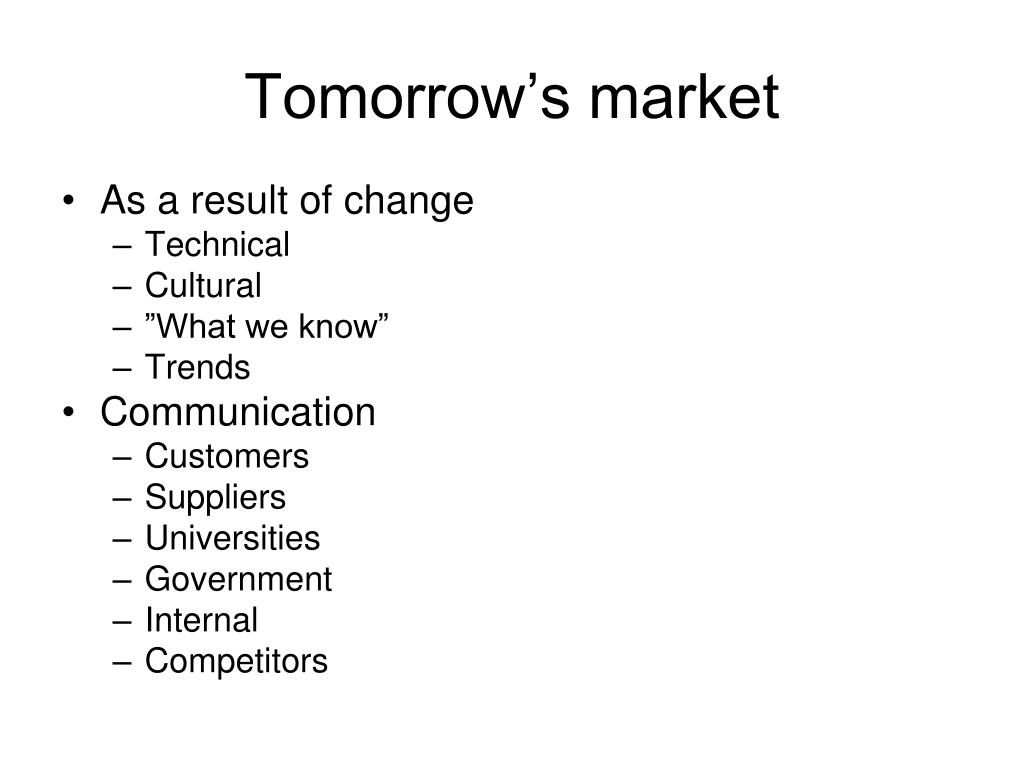 Tomorrow’s market

• As a result of change
– Technical
– Cultural
– ”What we know”
– Trends
• Communication
– Customers
– Suppliers
– Universities
– Government
– Internal
– Competitors